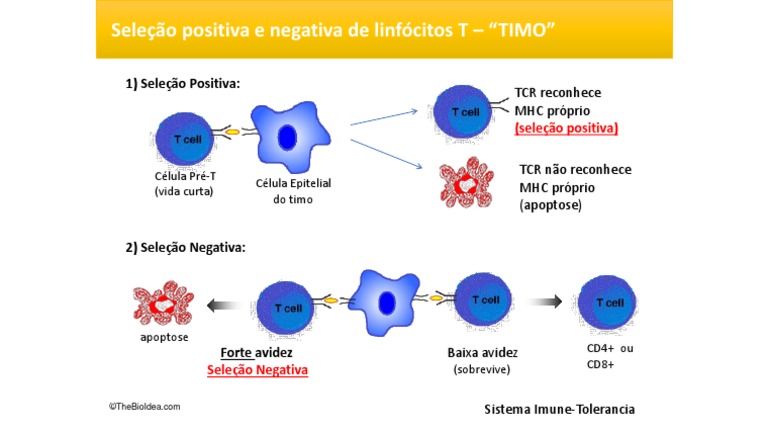 Seleção positiva e negativa de linfócitos T – "TIMO"

1) Seleção Positiva:

T cell

Célula Pré-T
(vida curta)

Célula Epitelial
do timo

T cell

TCR reconhece
MHC próprio
(seleção positiva)

TCR não reconhece
MHC próprio
(apoptose)

2) Seleção Negativa:

apoptose

T cell

Forte avidez
Seleção Negativa

T cell

Baixa avidez
(sobrevive)

T cell

CD4+ ou
CD8+

©TheBioIdea.com

Sistema Imune-Tolerancia